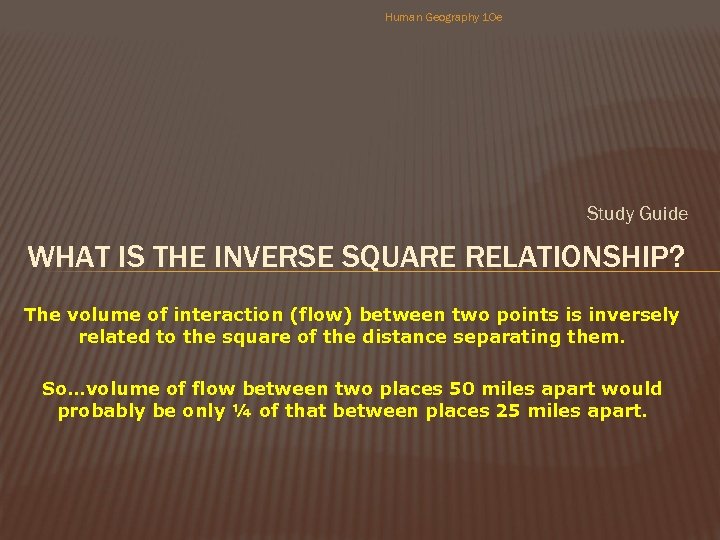 Human Geography 10e

Study Guide

WHAT IS THE INVERSE SQUARE RELATIONSHIP?

The volume of interaction (flow) between two points is inversely related to the square of the distance separating them.

So…volume of flow between two places 50 miles apart would probably be only ¼ of that between places 25 miles apart.